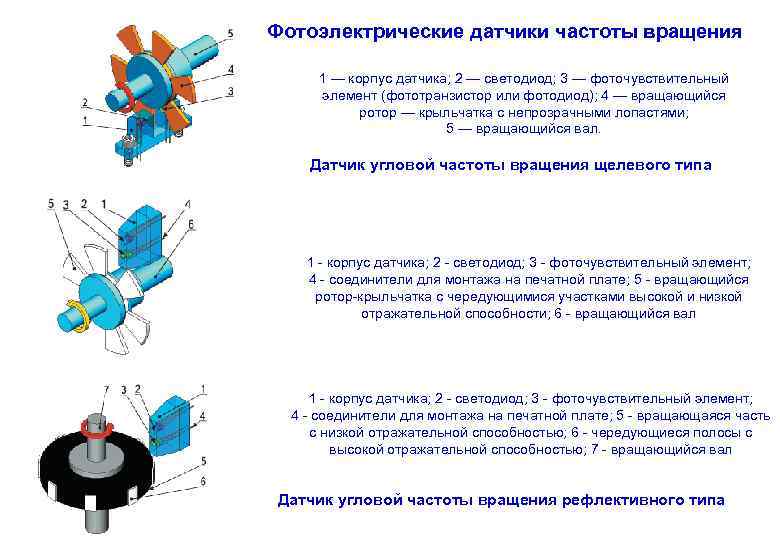 Фотоэлектрические датчики частоты вращения

5
4
3
2
1

1 — корпус датчика; 2 — светодиод; 3 — фоточувствительный элемент (фототранзистор или фотодиод); 4 — вращающийся ротор — крыльчатка с непрозрачными лопастями; 5 — вращающийся вал.

Датчик угловой частоты вращения щелевого типа

5 3 2 1 4 6

1 - корпус датчика; 2 - светодиод; 3 - фоточувствительный элемент; 4 - соединители для монтажа на печатной плате; 5 - вращающийся ротор-крыльчатка с чередующимися участками высокой и низкой отражательной способности; 6 - вращающийся вал

7 3 2 1 4 5 6

1 - корпус датчика; 2 - светодиод; 3 - фоточувствительный элемент; 4 - соединители для монтажа на печатной плате; 5 - вращающаяся часть с низкой отражательной способностью; 6 - чередующиеся полосы с высокой отражательной способностью; 7 - вращающийся вал

Датчик угловой частоты вращения рефлективного типа